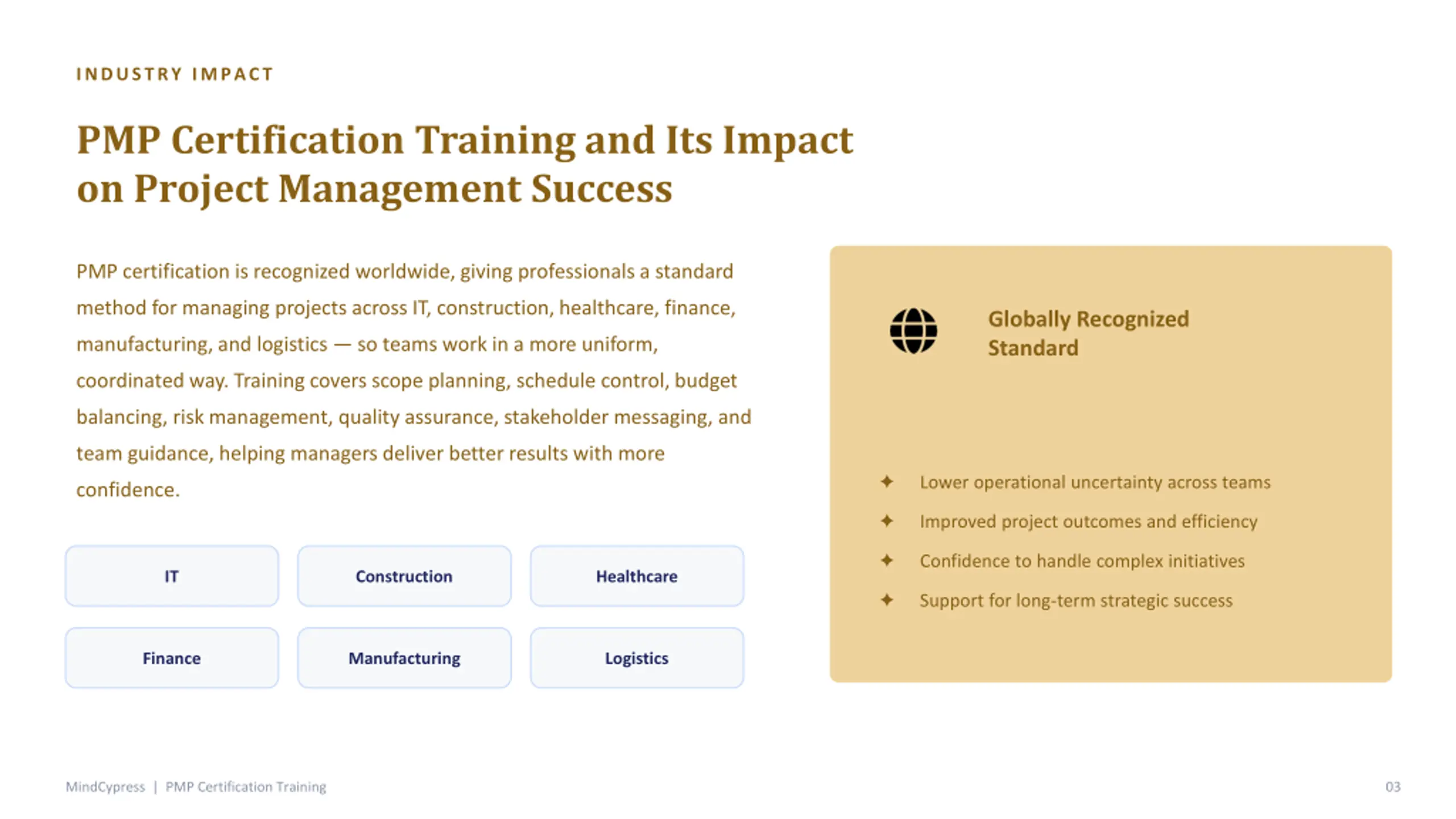 INDUSTRY IMPACT

PMP Certification Training and Its Impact on Project Management Success

PMP certification is recognized worldwide, giving professionals a standard method for managing projects across IT, construction, healthcare, finance, manufacturing, and logistics — so teams work in a more uniform, coordinated way. Training covers scope planning, schedule control, budget balancing, risk management, quality assurance, stakeholder messaging, and team guidance, helping managers deliver better results with more confidence.

IT

Construction

Healthcare

Finance

Manufacturing

Logistics

Globally Recognized Standard

✦ Lower operational uncertainty across teams
✦ Improved project outcomes and efficiency
✦ Confidence to handle complex initiatives
✦ Support for long-term strategic success

MindCypress | PMP Certification Training

03